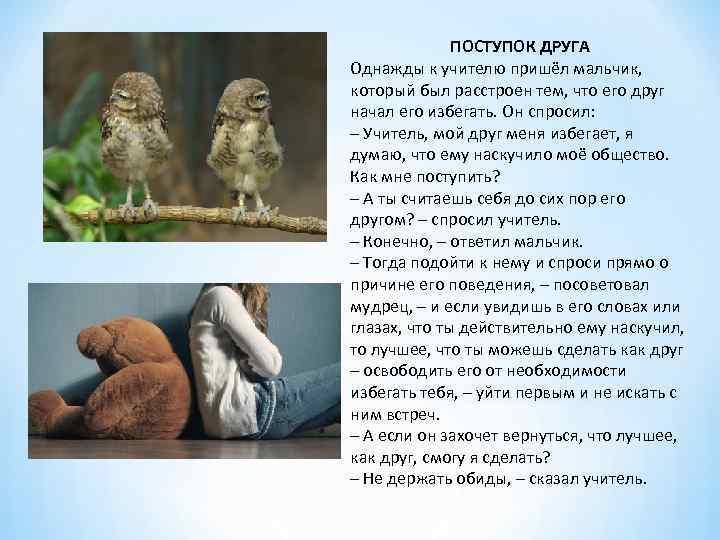 ПОСТУПОК ДРУГА

Однажды к учителю пришёл мальчик, который был расстроен тем, что его друг начал его избегать. Он спросил:
– Учитель, мой друг меня избегает, я думаю, что ему наскучило моё общество. Как мне поступить?
– А ты считаешь себя до сих пор его другом? – спросил учитель.
– Конечно, – ответил мальчик.
– Тогда подойти к нему и спроси прямо о причине его поведения, – посоветовал мудрец, – и если увидишь в его словах или глазах, что ты действительно ему наскучил, то лучшее, что ты можешь сделать как друг – освободить его от необходимости избегать тебя, – уйти первым и не искать с ним встреч.
– А если он захочет вернуться, что лучшее, как друг, смогу я сделать?
– Не держать обиды, – сказал учитель.